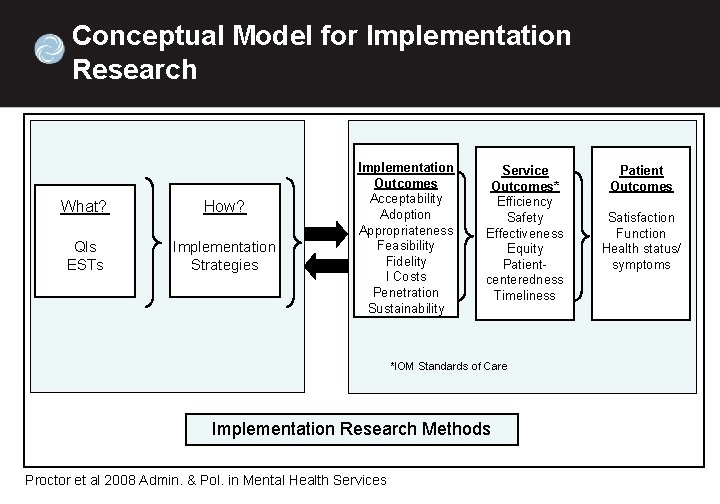 Conceptual Model for Implementation Research

What?

QIs
ESTs

How?

Implementation Strategies

Implementation Outcomes
Acceptability
Adoption
Appropriateness
Feasibility
Fidelity
I Costs
Penetration
Sustainability

Service Outcomes*
Efficiency
Safety
Effectiveness
Equity
Patient-centeredness
Timeliness

Patient Outcomes

Satisfaction
Function
Health status/ symptoms

*IOM Standards of Care

Implementation Research Methods

Proctor et al 2008 Admin. & Pol. in Mental Health Services